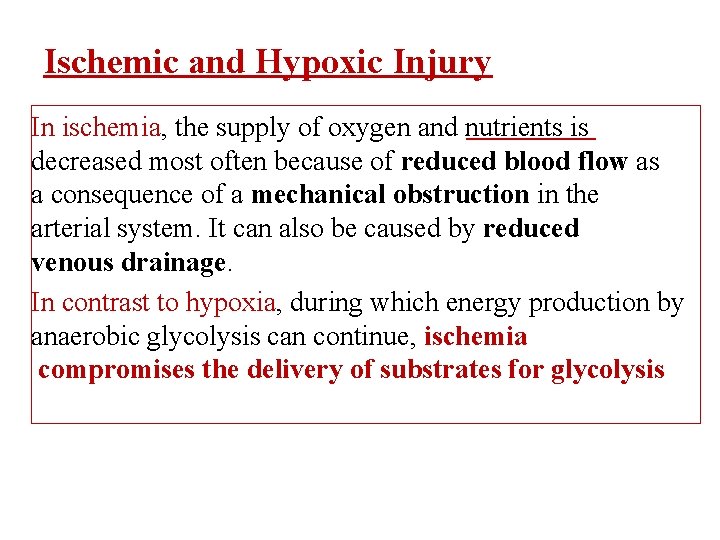 Ischemic and Hypoxic Injury

In ischemia, the supply of oxygen and nutrients is decreased most often because of reduced blood flow as a consequence of a mechanical obstruction in the arterial system. It can also be caused by reduced venous drainage.

In contrast to hypoxia, during which energy production by anaerobic glycolysis can continue, ischemia compromises the delivery of substrates for glycolysis